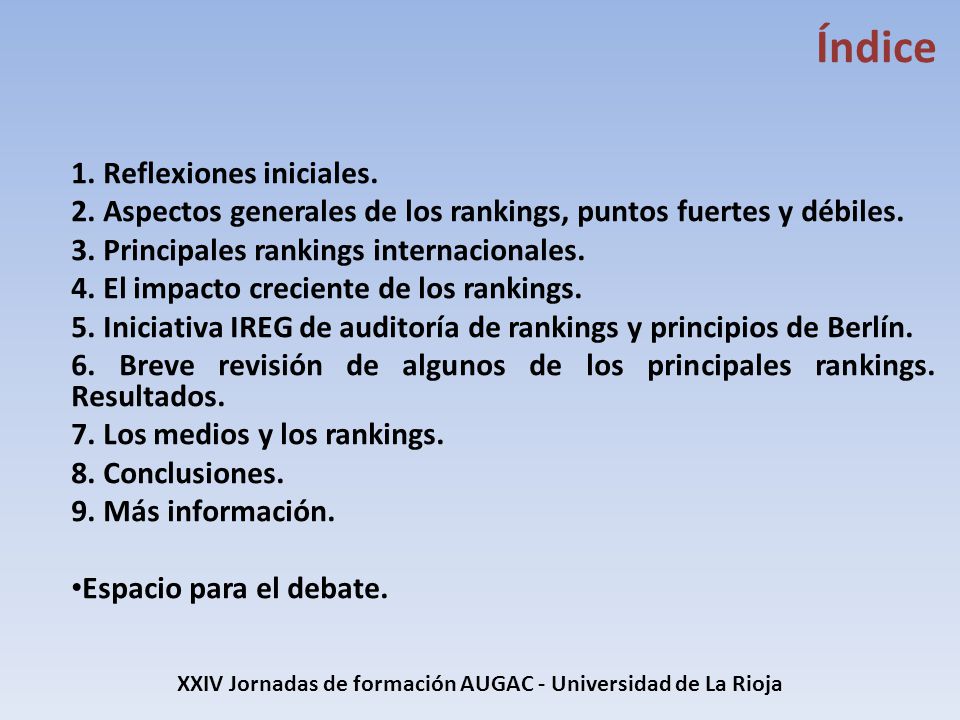 Índice

1. Reflexiones iniciales.
2. Aspectos generales de los rankings, puntos fuertes y débiles.
3. Principales rankings internacionales.
4. El impacto creciente de los rankings.
5. Iniciativa IREG de auditoría de rankings y principios de Berlín.
6. Breve revisión de algunos de los principales rankings. Resultados.
7. Los medios y los rankings.
8. Conclusiones.
9. Más información.

•Espacio para el debate.

XXIV Jornadas de formación AUGAC - Universidad de La Rioja